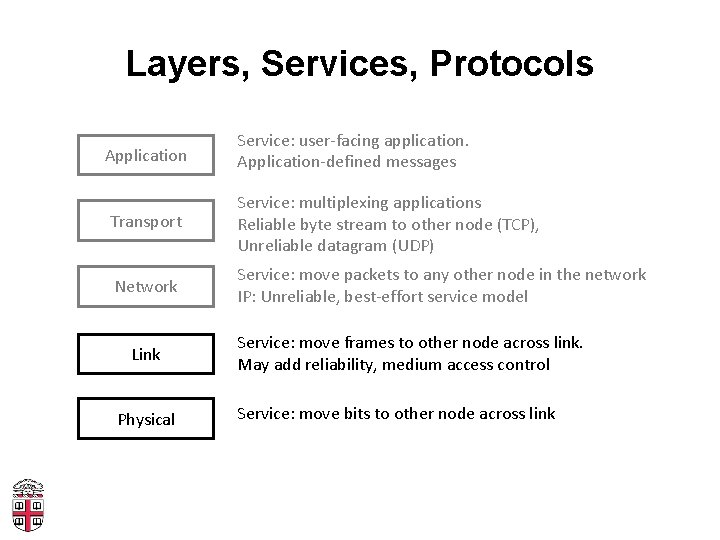 Layers, Services, Protocols

Application

Service: user-facing application.
Application-defined messages

Transport

Service: multiplexing applications
Reliable byte stream to other node (TCP),
Unreliable datagram (UDP)

Network

Service: move packets to any other node in the network
IP: Unreliable, best-effort service model

Link

Service: move frames to other node across link.
May add reliability, medium access control

Physical

Service: move bits to other node across link